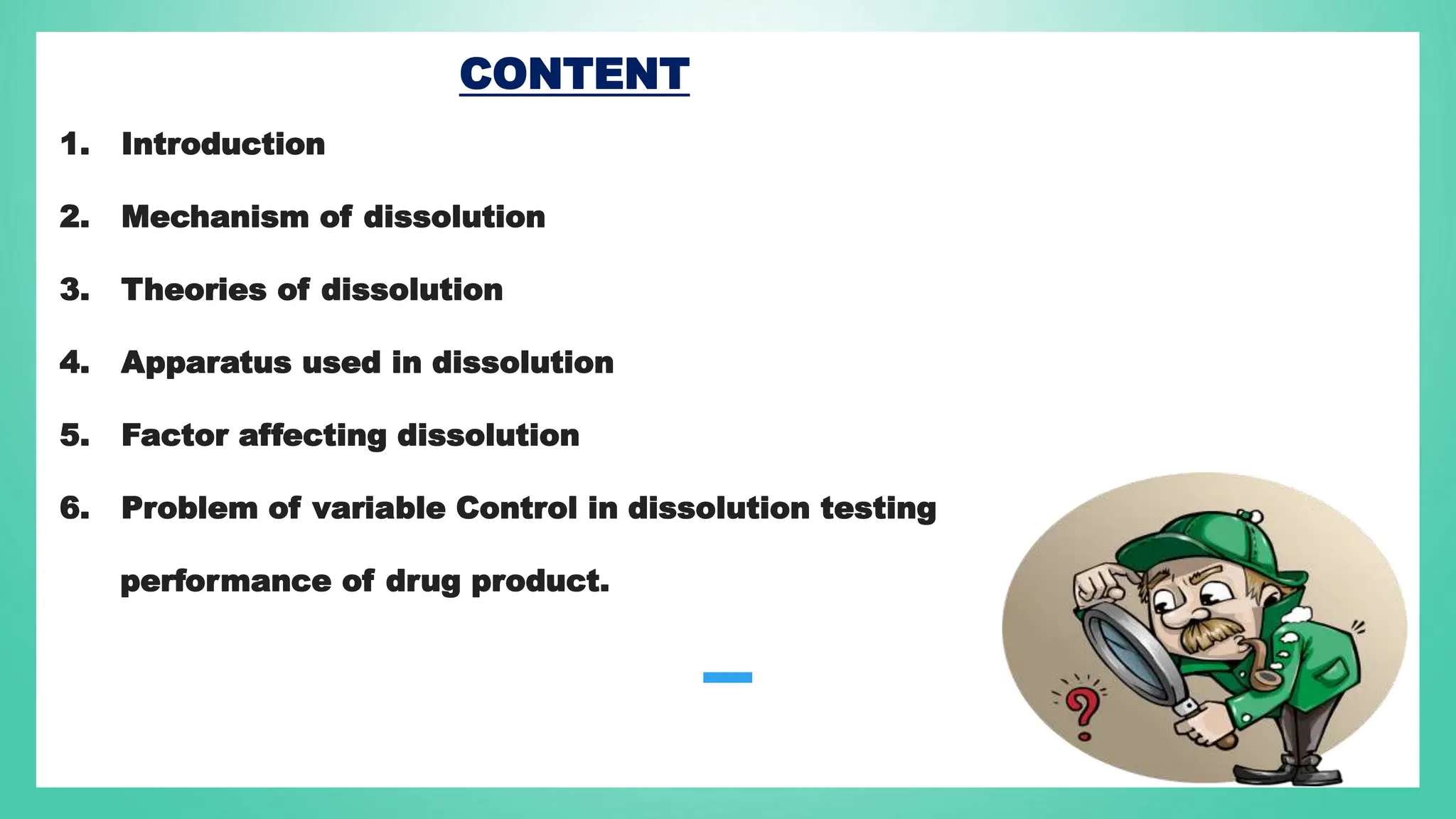 CONTENT

1. Introduction

2. Mechanism of dissolution

3. Theories of dissolution

4. Apparatus used in dissolution

5. Factor affecting dissolution

6. Problem of variable Control in dissolution testing performance of drug product.

?